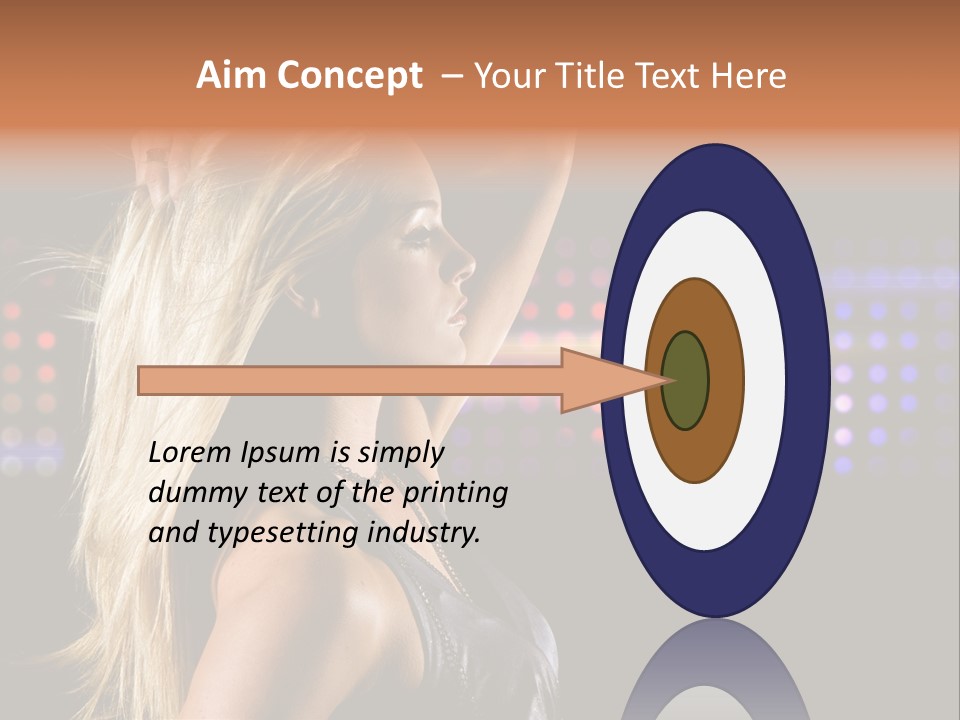 Aim Concept – Your Title Text Here

Lorem Ipsum is simply dummy text of the printing and typesetting industry.